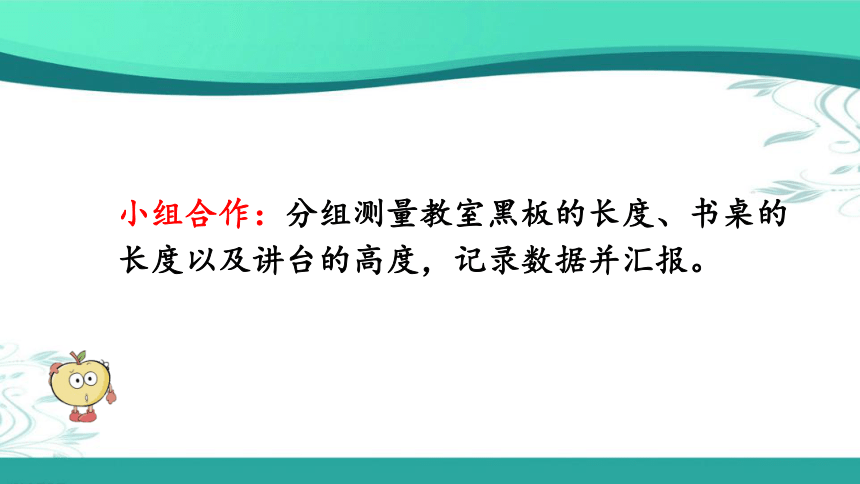 小组合作：分组测量教室黑板的长度、书桌的长度以及讲台的高度，记录数据并汇报。